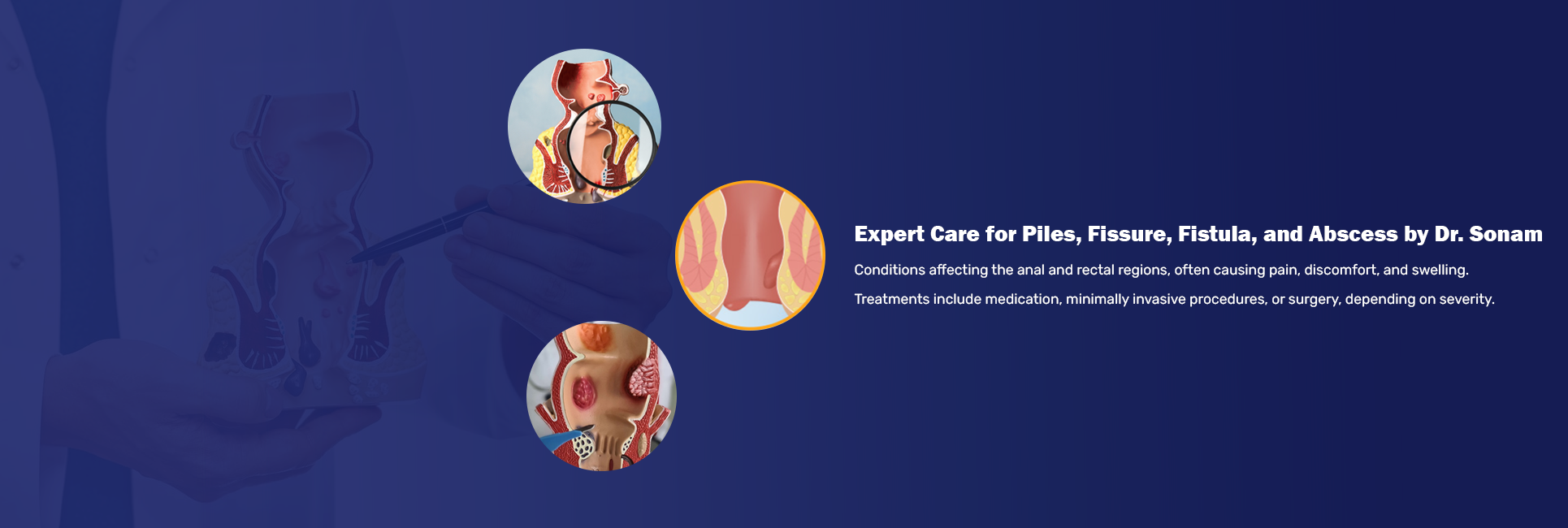 Expert Care for Piles, Fissure, Fistula, and Abscess by Dr. Sonam

Conditions affecting the anal and rectal regions, often causing pain, discomfort, and swelling.

Treatments include medication, minimally invasive procedures, or surgery, depending on severity.